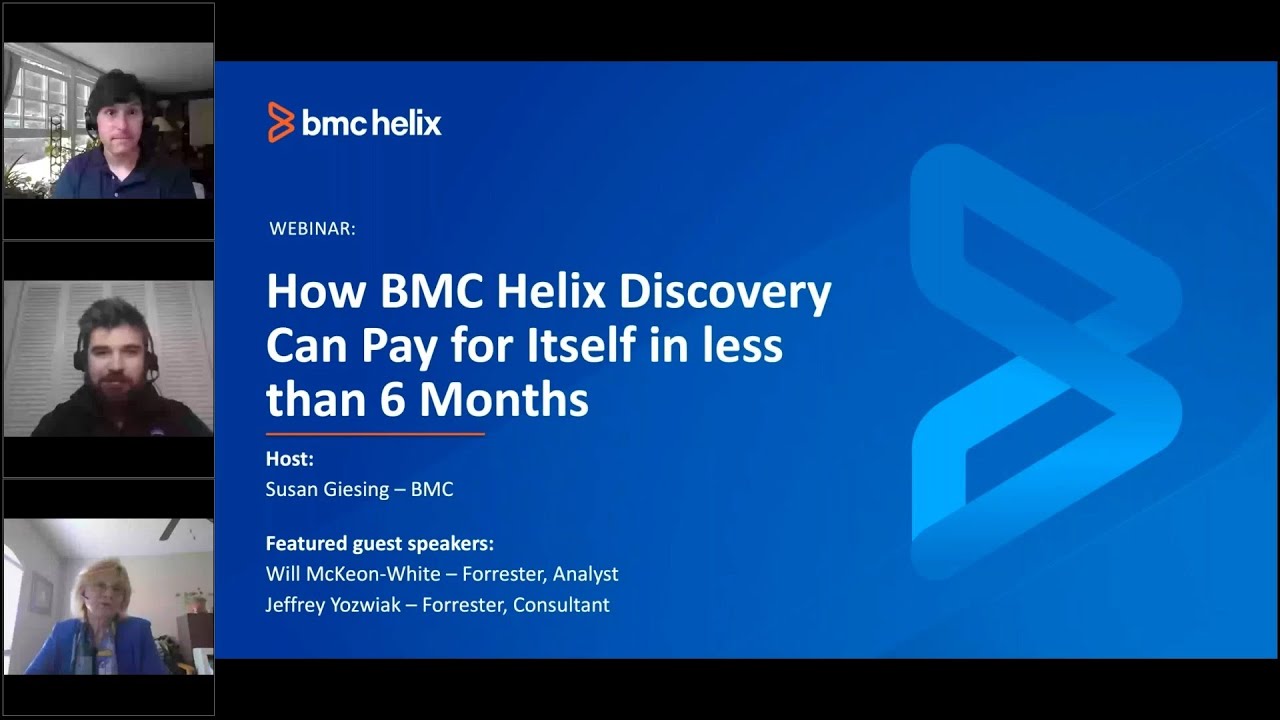 bmc helix

WEBINAR:

How BMC Helix Discovery Can Pay for Itself in less than 6 Months

Host:
Susan Giesing – BMC

Featured guest speakers:
Will McKeon-White – Forrester, Analyst
Jeffrey Yozwiak – Forrester, Consultant